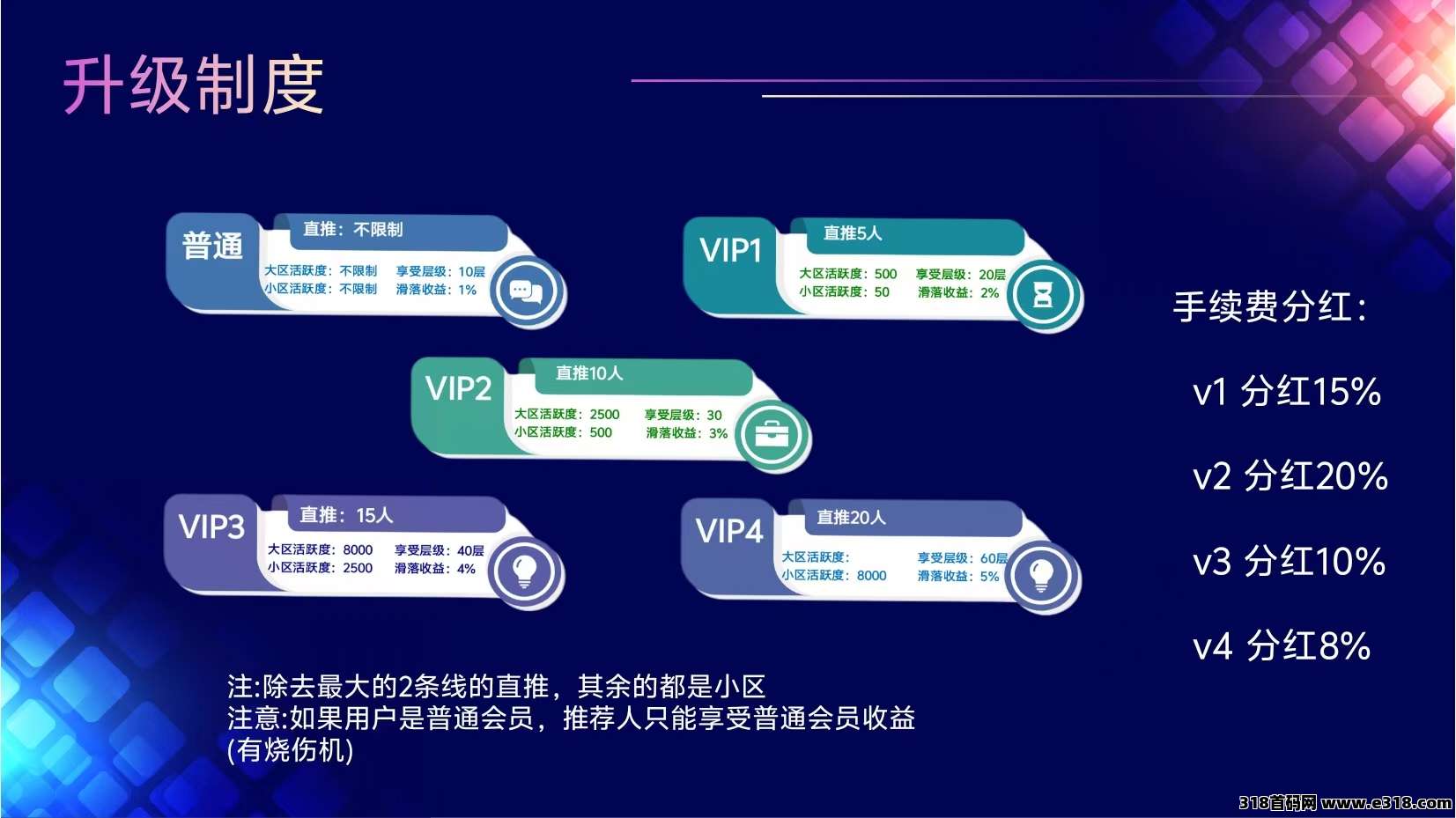 升级制度

普通
直推：不限制
大区活跃度：不限制
小区活跃度：不限制
享受层级：10层
滑落收益：1%

VIP1
直推5人
大区活跃度：500
小区活跃度：50
享受层级：20层
滑落收益：2%

VIP2
直推10人
大区活跃度：2500
小区活跃度：500
享受层级：30
滑落收益：3%

VIP3
直推：15人
大区活跃度：8000
小区活跃度：2500
享受层级：40层
滑落收益：4%

VIP4
直推20人
大区活跃度：
小区活跃度：8000
享受层级：60层
滑落收益：5%

手续费分红：

v1 分红15%

v2 分红20%

v3 分红10%

v4 分红8%

注:除去最大的2条线的直推，其余的都是小区
注意:如果用户是普通会员，推荐人只能享受普通会员收益
(有烧伤机)

318首码网 www.e318.com